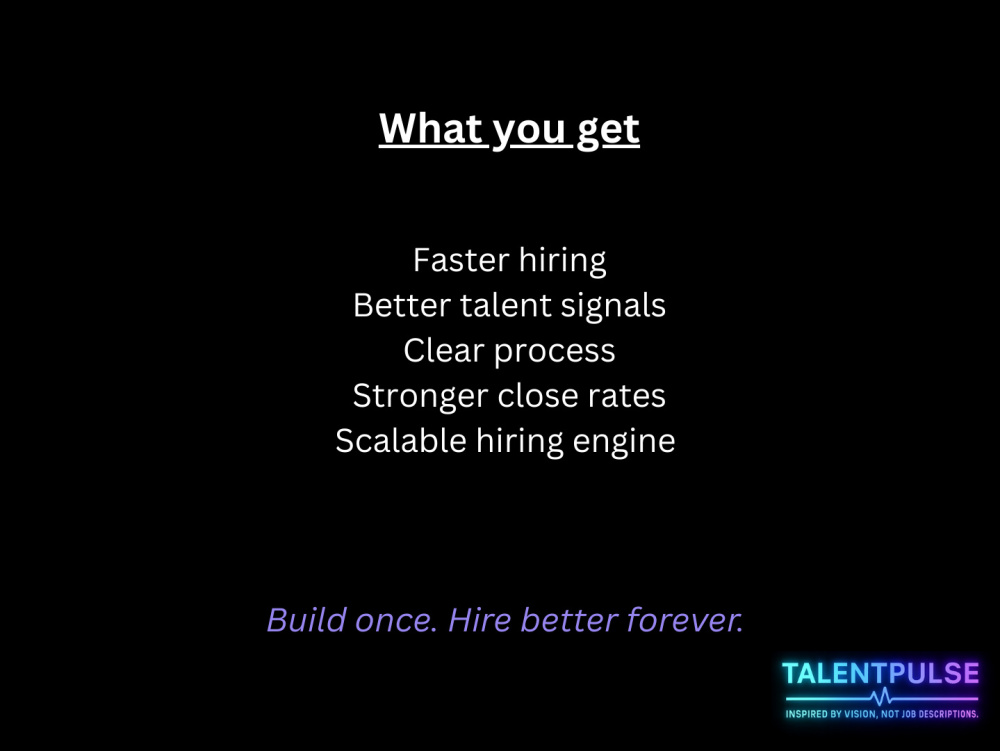 What you get

Faster hiring
Better talent signals
Clear process
Stronger close rates
Scalable hiring engine

Build once. Hire better forever.

TALENTPULSE
INSPIRED BY VISION, NOT JOB DESCRIPTIONS.